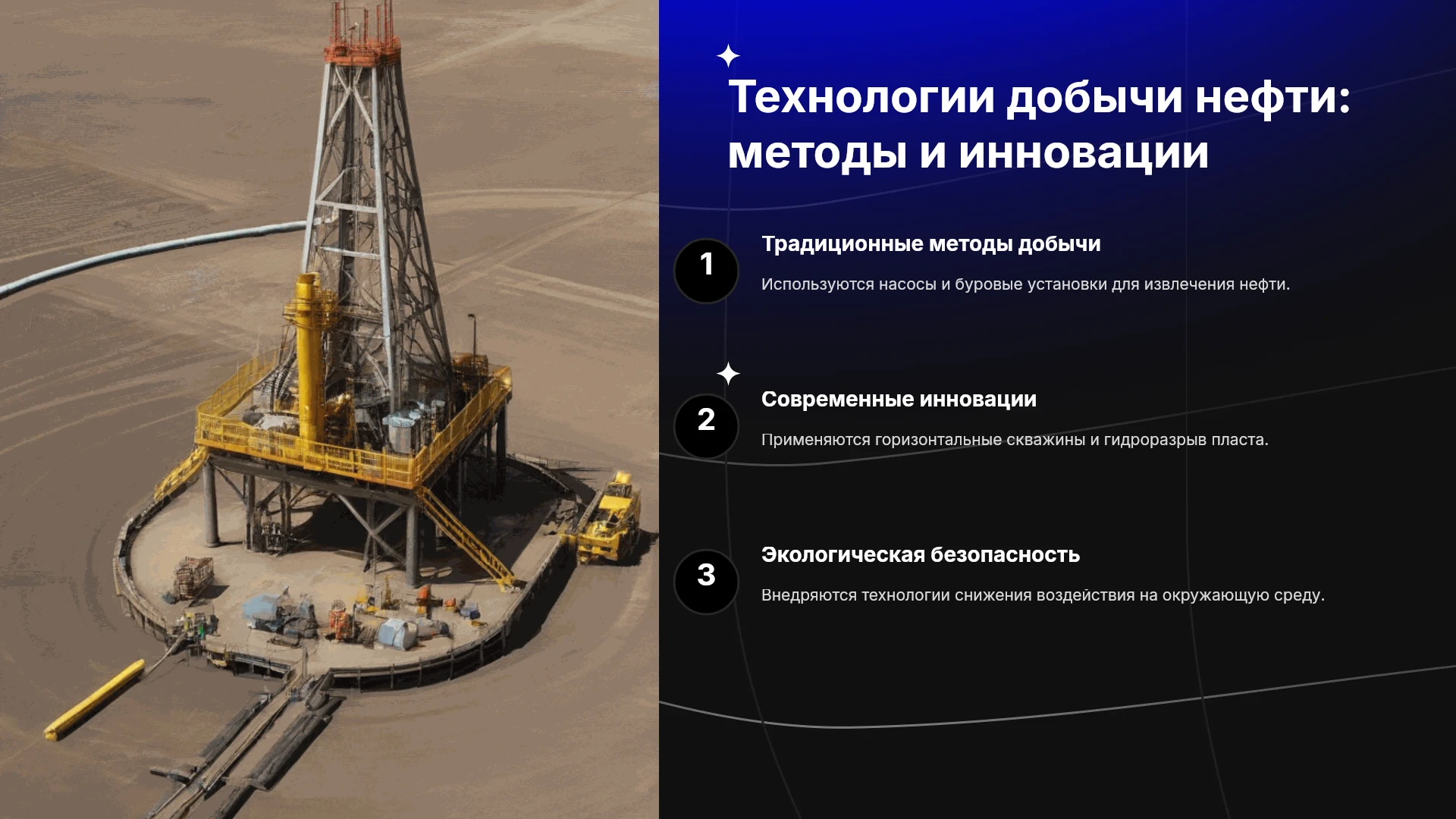 Технологии добычи нефти: методы и инновации

1

Традиционные методы добычи

Используются насосы и буровые установки для извлечения нефти.

2

Современные инновации

Применяются горизонтальные скважины и гидроразрыв пласта.

3

Экологическая безопасность

Внедряются технологии снижения воздействия на окружающую среду.